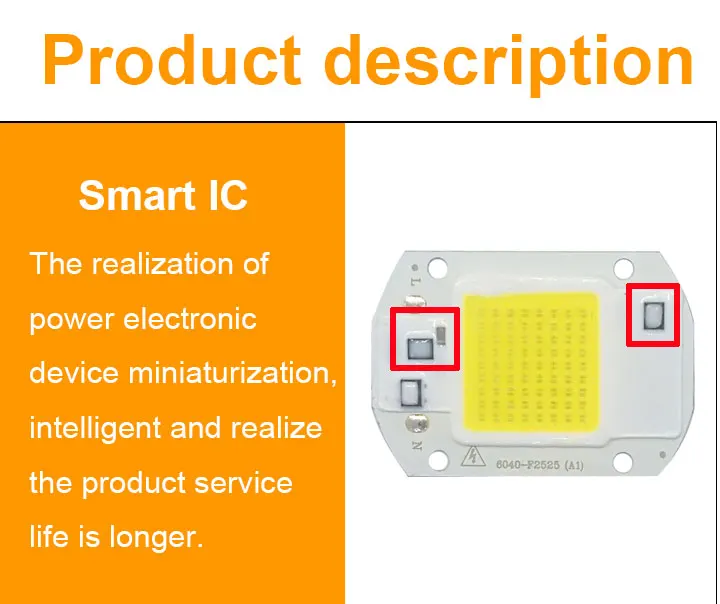 Product description

Smart IC

The realization of power electronic device miniaturization, intelligent and realize the product service life is longer.

L

N

6040-F2525 (A1)